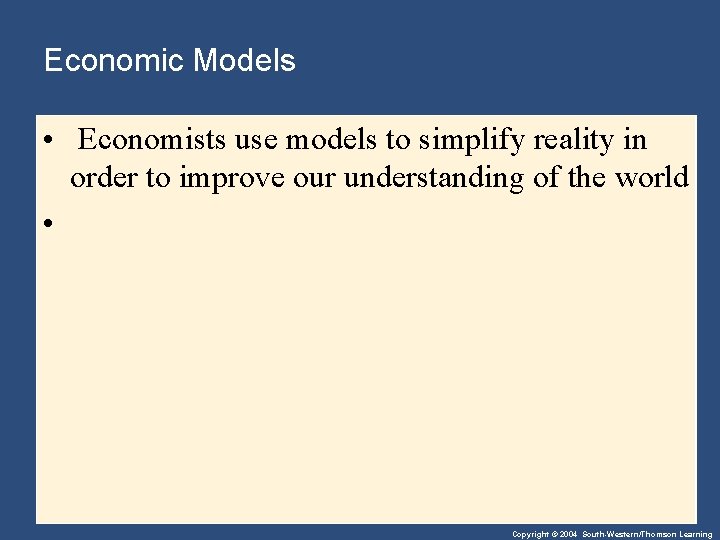 Economic Models

• Economists use models to simplify reality in order to improve our understanding of the world

•

Copyright © 2004 South-Western/Thomson Learning